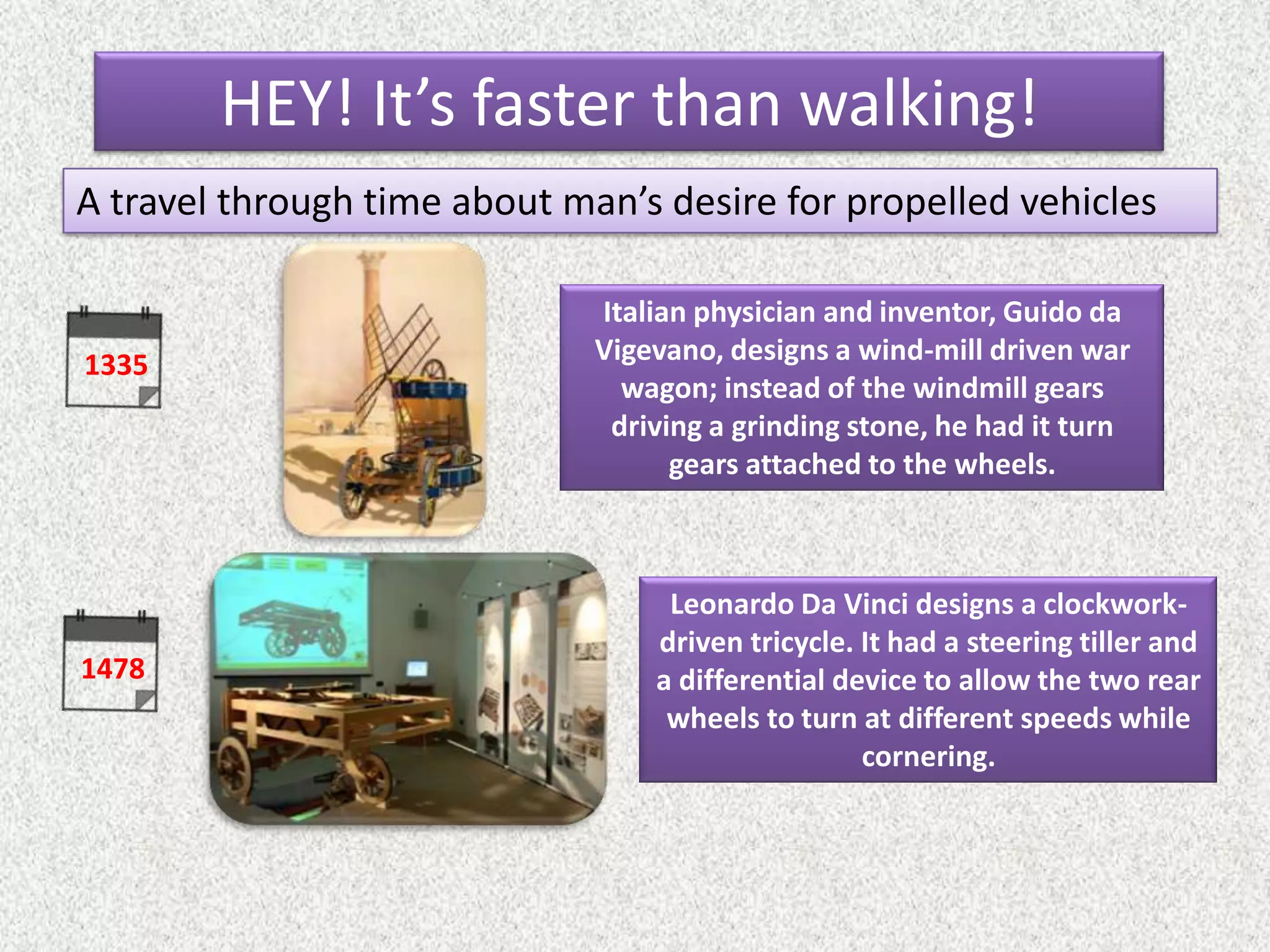 HEY! It's faster than walking!

A travel through time about man's desire for propelled vehicles

1335

Italian physician and inventor, Guido da Vigevano, designs a wind-mill driven war wagon; instead of the windmill gears driving a grinding stone, he had it turn gears attached to the wheels.

1478

Leonardo Da Vinci designs a clockwork-driven tricycle. It had a steering tiller and a differential device to allow the two rear wheels to turn at different speeds while cornering.